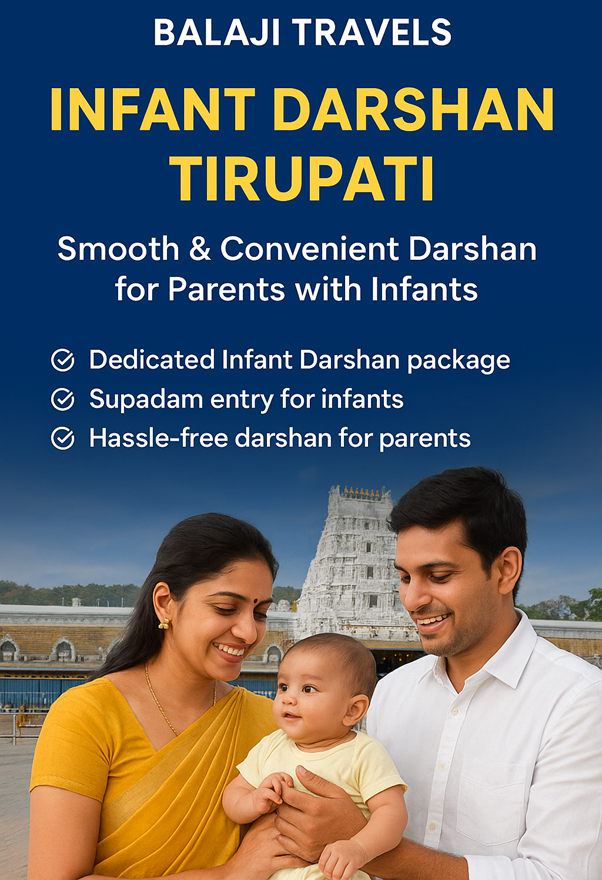 BALAJI TRAVELS

INFANT DARSHAN TIRUPATI

Smooth & Convenient Darshan for Parents with Infants

Dedicated Infant Darshan package
Supadam entry for infants
Hassle-free darshan for parents